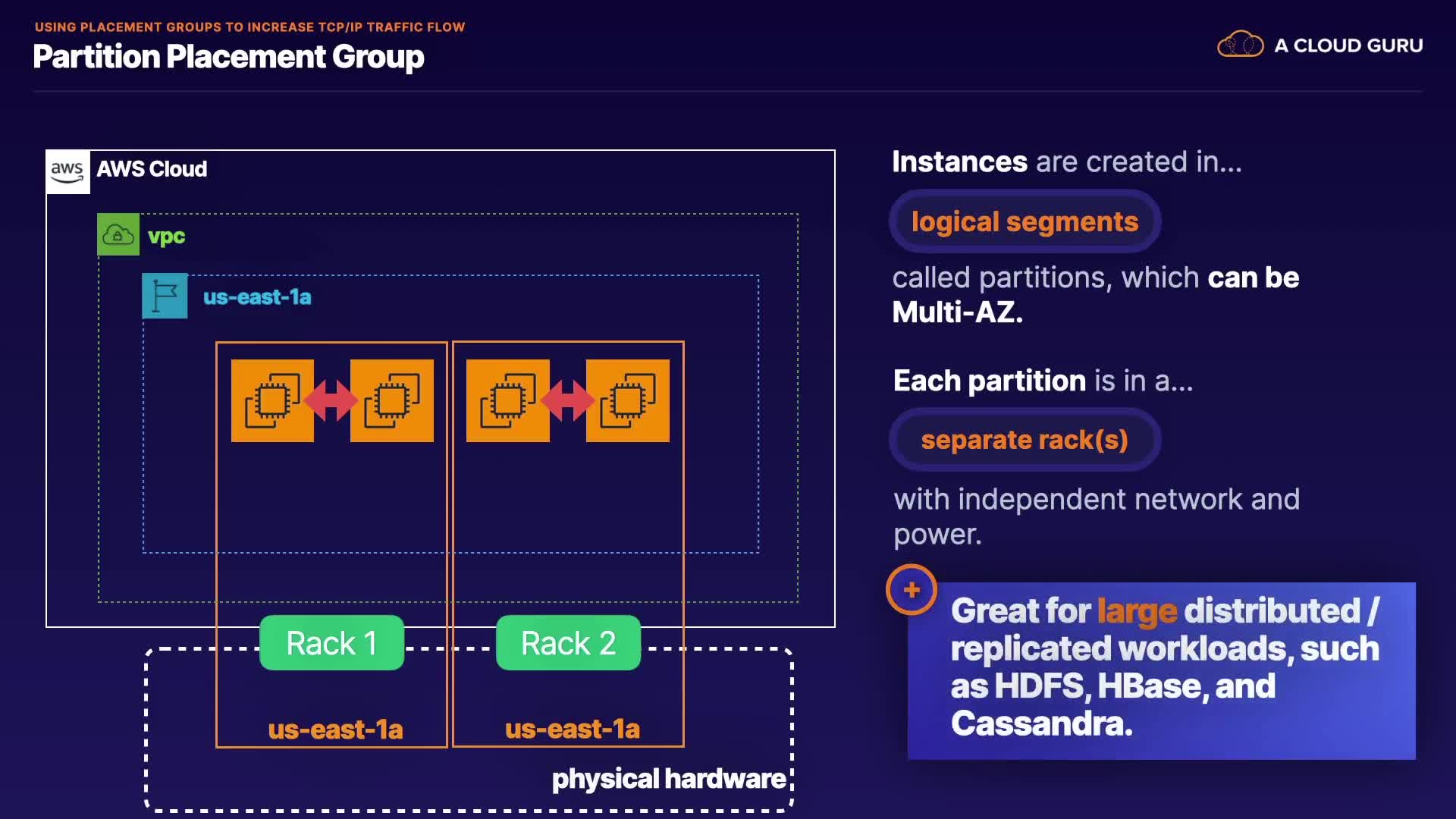 USING PLACEMENT GROUPS TO INCREASE TCP/IP TRAFFIC FLOW
Partition Placement Group

A CLOUD GURU

aws AWS Cloud

vpc

us-east-1a

Rack 1

Rack 2

us-east-1a

us-east-1a

physical hardware

Instances are created in...

logical segments

called partitions, which can be Multi-AZ.

Each partition is in a...

separate rack(s)

with independent network and power.

+

Great for large distributed / replicated workloads, such as HDFS, HBase, and Cassandra.